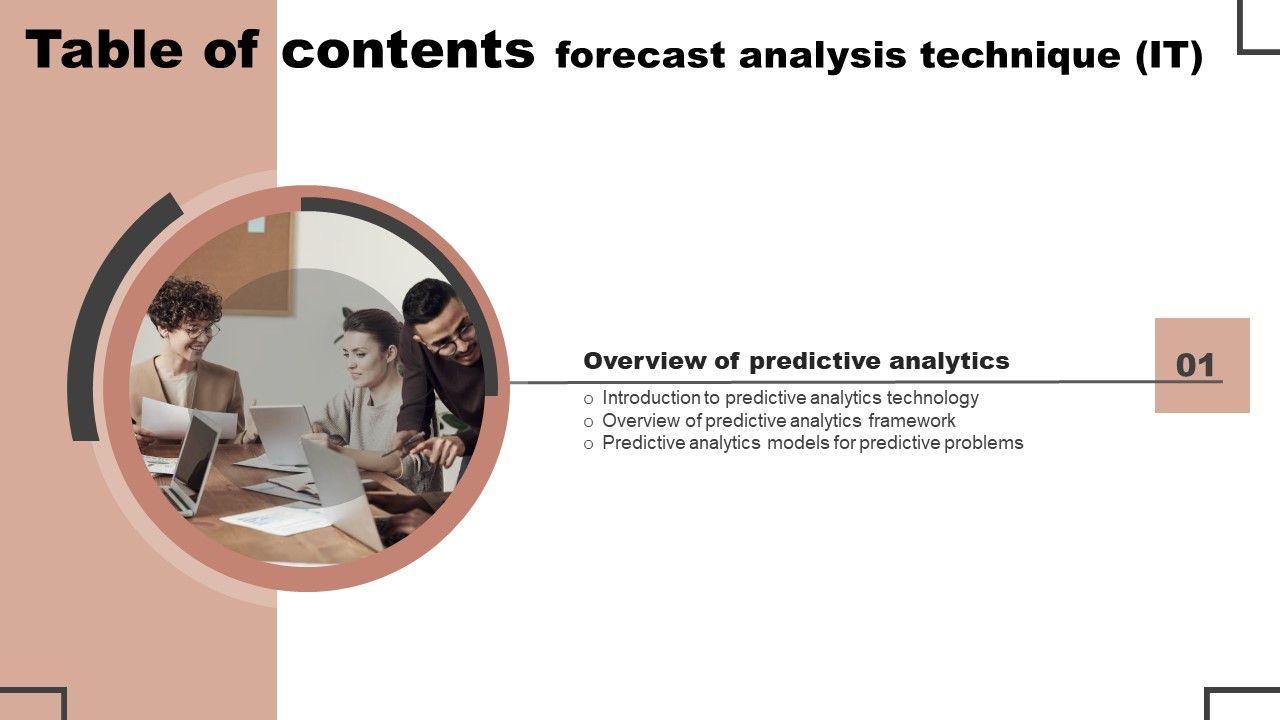 Table of contents forecast analysis technique (IT)

Overview of predictive analytics

01

o Introduction to predictive analytics technology
o Overview of predictive analytics framework
o Predictive analytics models for predictive problems